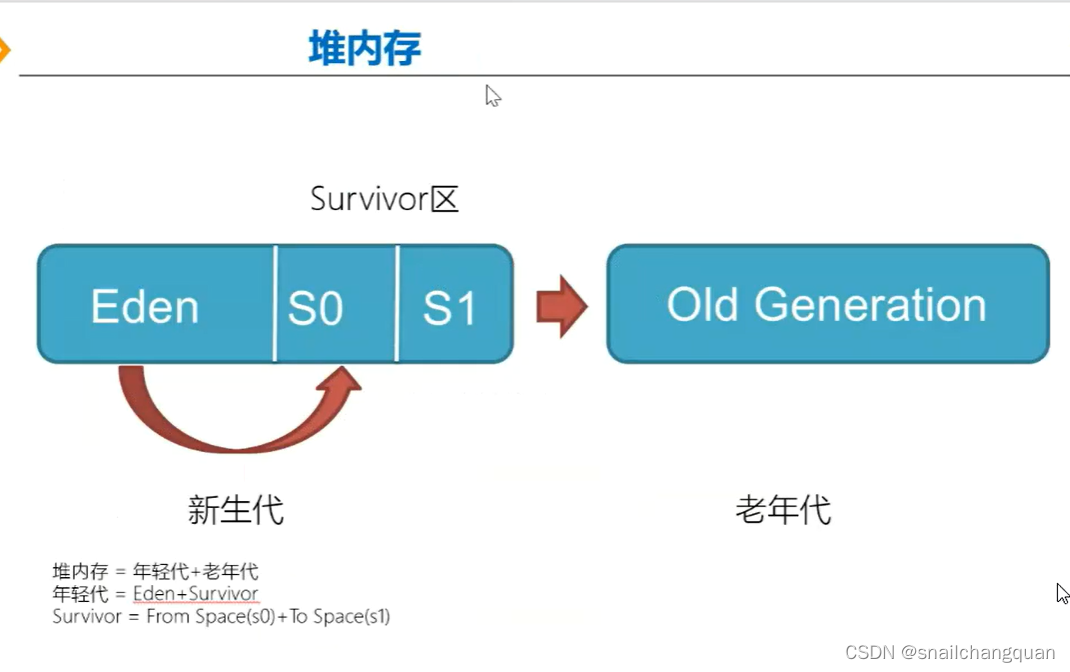 堆内存

Survivor区

Eden

S0

S1

Old Generation

新生代

老年代

堆内存 = 年轻代+老年代
年轻代 = Eden+Survivor
Survivor = From Space(s0)+To Space(s1)

CSDN @snailchangquan